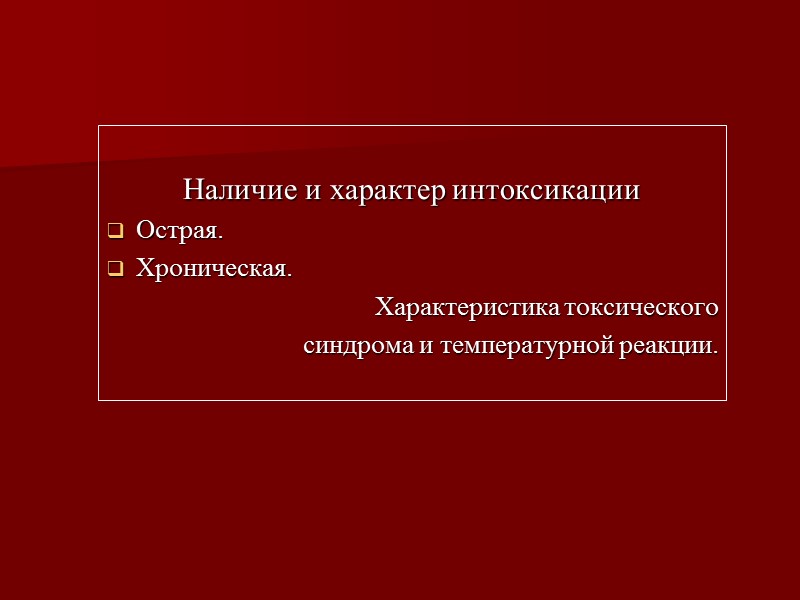 Наличие и характер интоксикации

❑ Острая.

❑ Хроническая.

Характеристика токсического синдрома и температурной реакции.